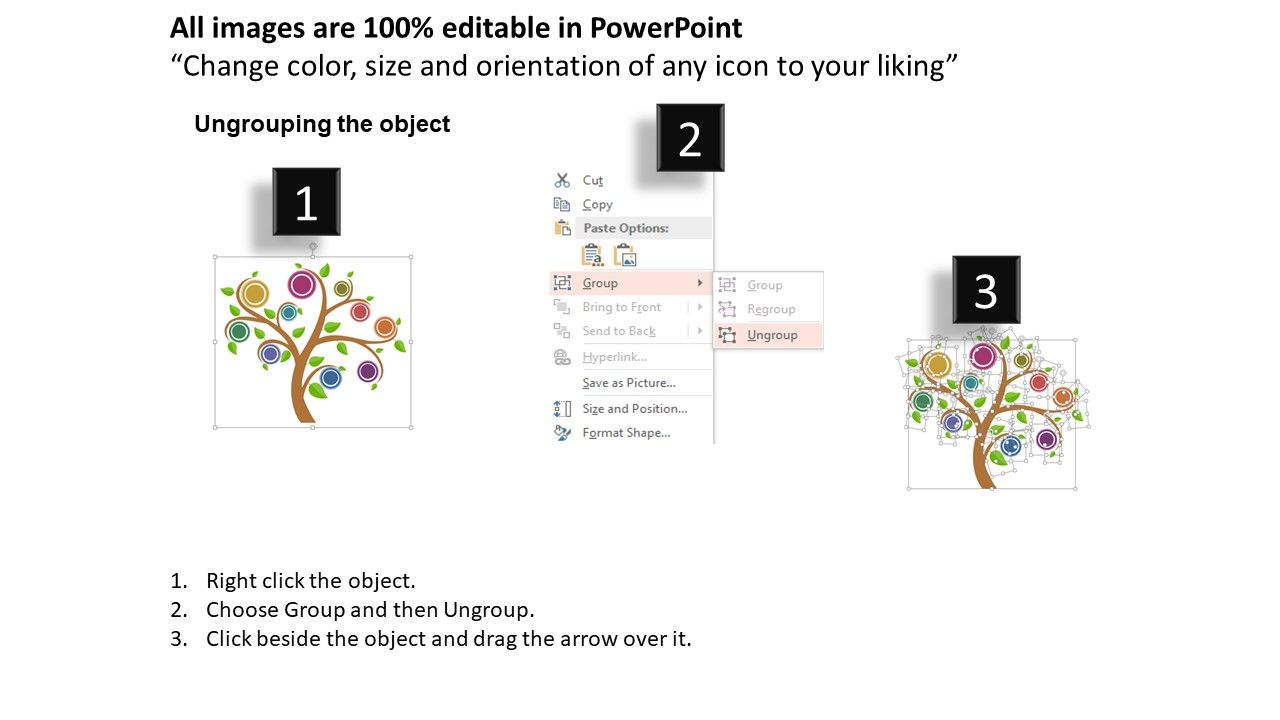 All images are 100% editable in PowerPoint
“Change color, size and orientation of any icon to your liking”

Ungrouping the object

1

2

Cut
Copy
Paste Options:
Group
Bring to Front
Send to Back
Hyperlink...
Save as Picture...
Size and Position...
Format Shape...

Group
Regroup
Ungroup

3

1. Right click the object.
2. Choose Group and then Ungroup.
3. Click beside the object and drag the arrow over it.